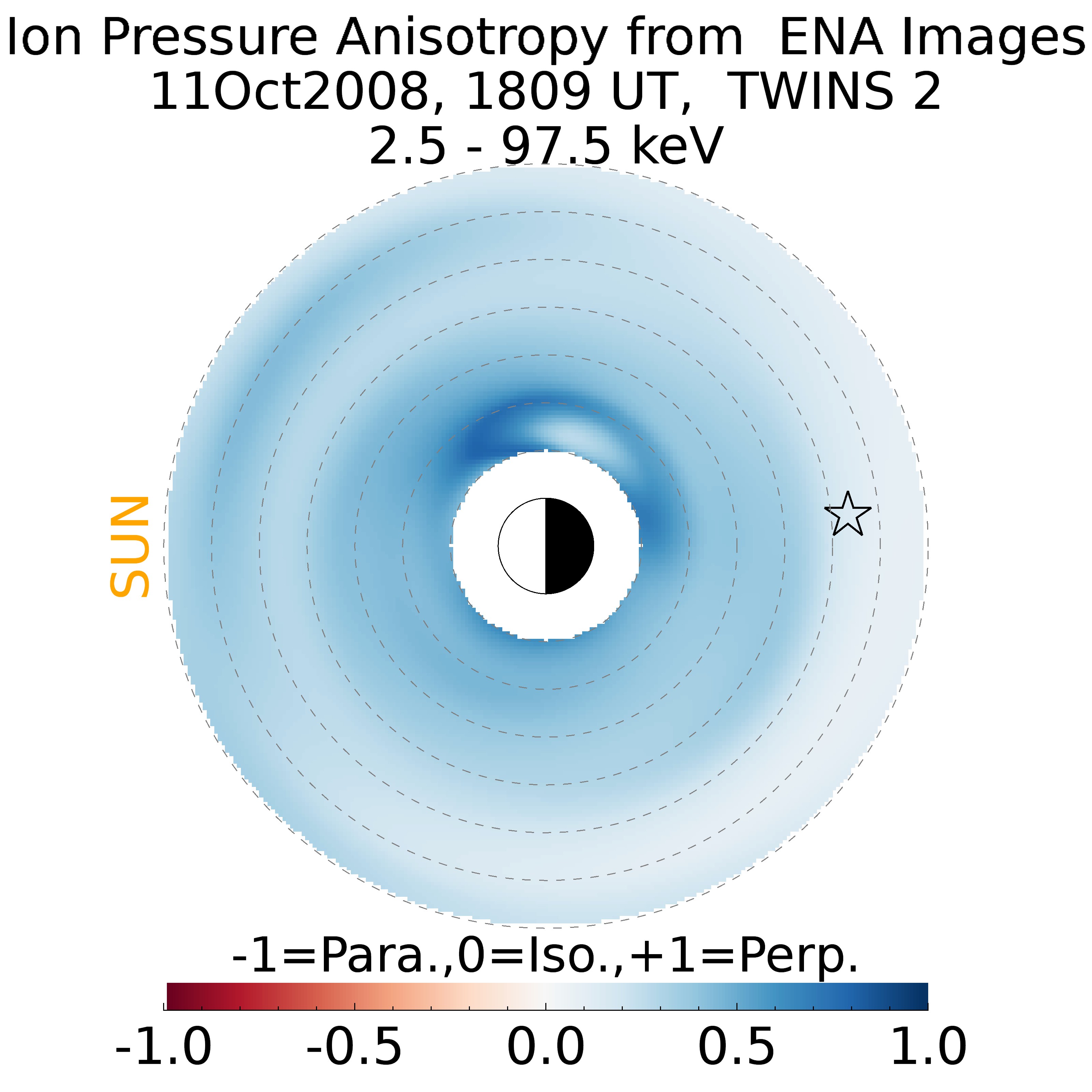 Ion Pressure Anisotropy from ENA Images
11Oct2008, 1809 UT, TWINS 2
2.5 - 97.5 keV

SUN

-1=Para.,0=Iso.,+1=Perp.

-1.0 -0.5 0.0 0.5 1.0